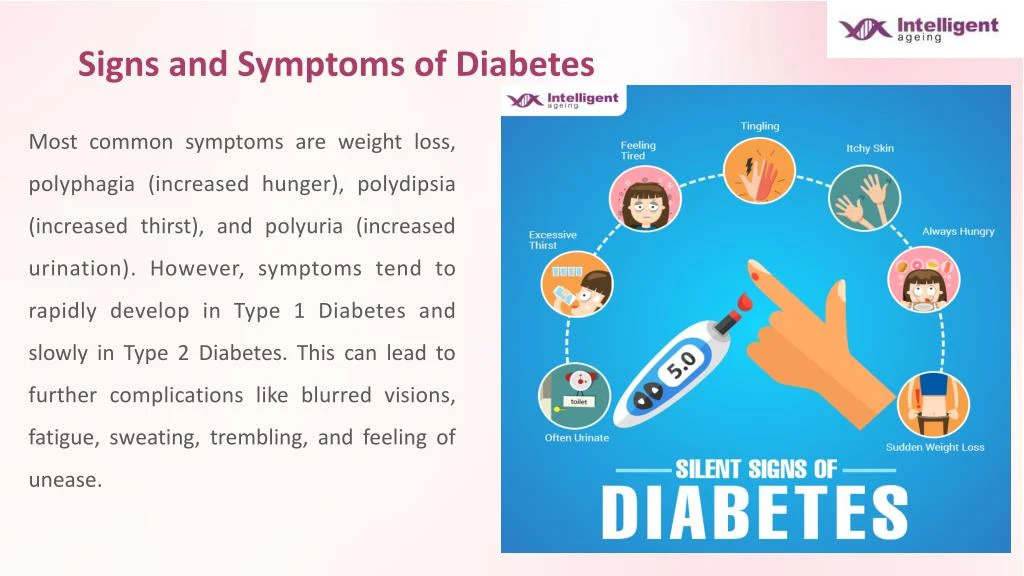 Intelligent ageing

Signs and Symptoms of Diabetes

Most common symptoms are weight loss, polyphagia (increased hunger), polydipsia (increased thirst), and polyuria (increased urination). However, symptoms tend to rapidly develop in Type 1 Diabetes and slowly in Type 2 Diabetes. This can lead to further complications like blurred visions, fatigue, sweating, trembling, and feeling of unease.

Intelligent ageing

Tingling

Feeling Tired

Itchy Skin

Excessive Thirst

Always Hungry

5.0

toilet

Often Urinate

Sudden Weight Loss

SILENT SIGNS OF

DIABETES